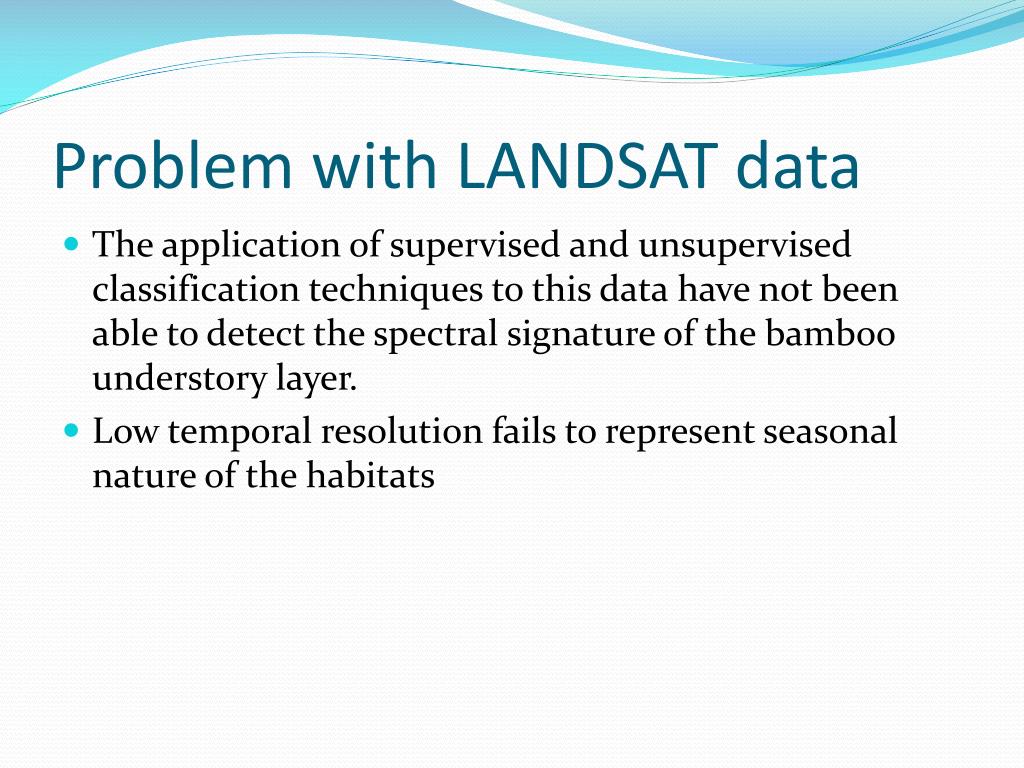 Problem with LANDSAT data

- The application of supervised and unsupervised classification techniques to this data have not been able to detect the spectral signature of the bamboo understory layer.
- Low temporal resolution fails to represent seasonal nature of the habitats